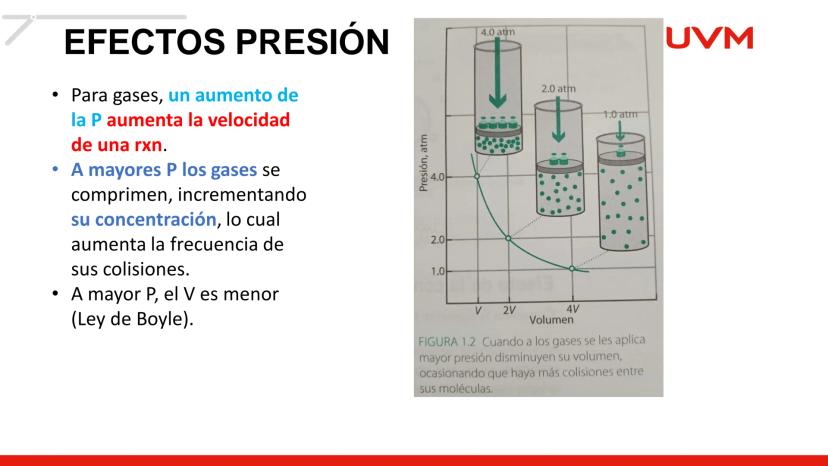 EFECTOS PRESIÓN

UVM

• Para gases, un aumento de la P aumenta la velocidad de una rxn.
• A mayores P los gases se comprimen, incrementando su concentración, lo cual aumenta la frecuencia de sus colisiones.
• A mayor P, el V es menor (Ley de Boyle).

4.0 atm
2.0 atm
1.0 atm
Presión, atm
4.0
2.0
1.0
V
2V
4V
Volumen

FIGURA 1.2 Cuando a los gases se les aplica mayor presión disminuyen su volumen, ocasionando que haya más colisiones entre sus moléculas.